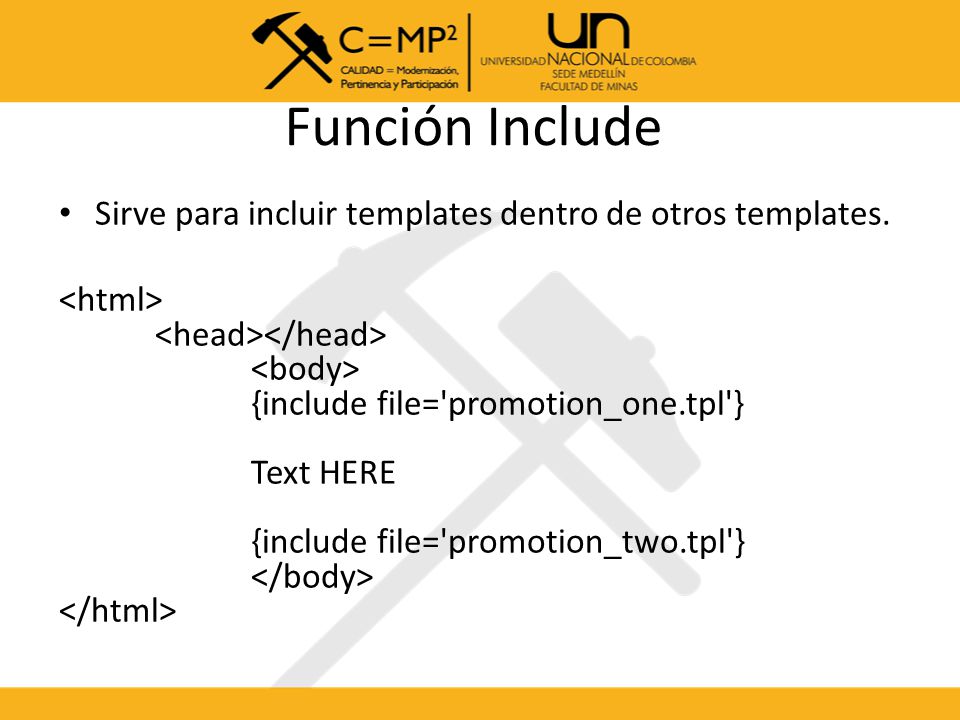 C=MP²
CALIDAD = Modernización, Pertinencia y Participación

UN
UNIVERSIDAD NACIONAL DE COLOMBIA
SEDE MEDELLÍN
FACULTAD DE MINAS

Función Include

• Sirve para incluir templates dentro de otros templates.

<html>
<head></head>
<body>
{include file='promotion_one.tpl'}

Text HERE

{include file='promotion_two.tpl'}
</body>
</html>